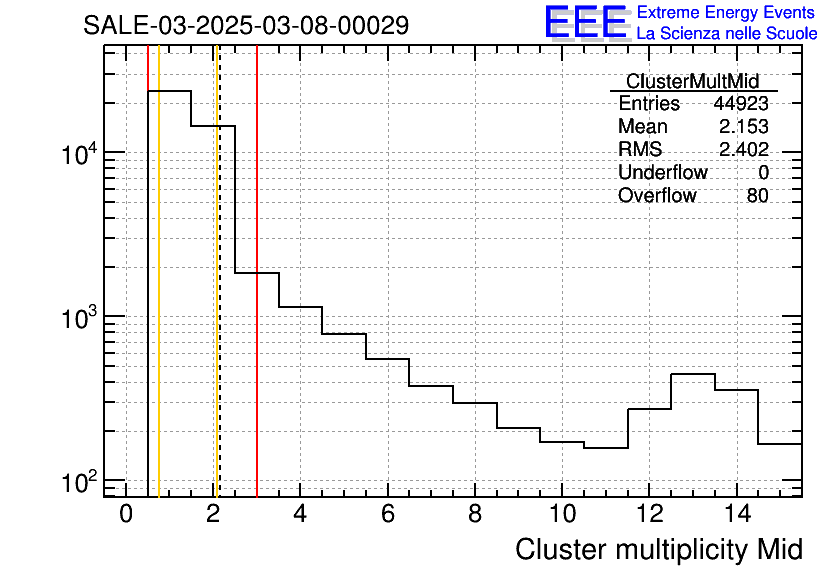 SALE-03-2025-03-08-00029

EEE Extreme Energy Events
La Scienza nelle Scuole

| ClusterMultMid | |
|---|---|
| Entries | 44923 |
| Mean | 2.153 |
| RMS | 2.402 |
| Underflow | 0 |
| Overflow | 80 |

$10^4$
$10^3$
$10^2$

0 2 4 6 8 10 12 14

Cluster multiplicity Mid